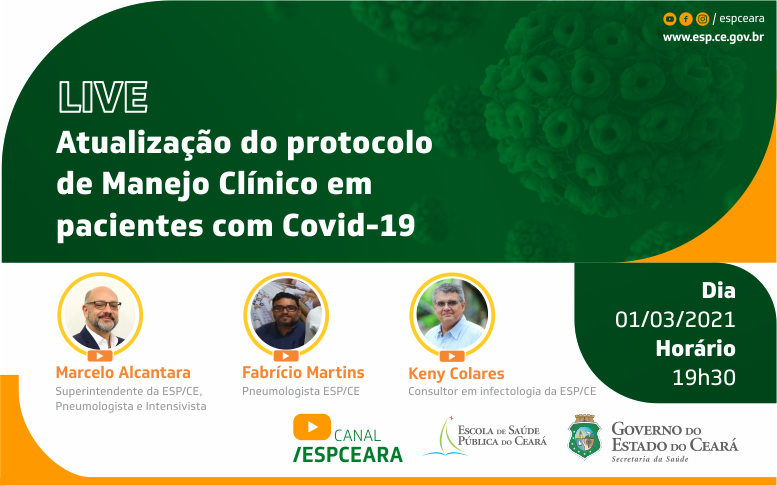 / espceara
www.esp.ce.gov.br

LIVE
Atualização do protocolo de Manejo Clínico em pacientes com Covid-19

Marcelo Alcantara
Superintendente da ESP/CE, Pneumologista e Intensivista

Fabrício Martins
Pneumologista ESP/CE

Keny Colares
Consultor em infectologia da ESP/CE

Dia
01/03/2021
Horário
19h30

CANAL
/ESPCEARA

Escola de Saúde Pública do Ceará

Governo do Estado do Ceará
Secretaria da Saúde